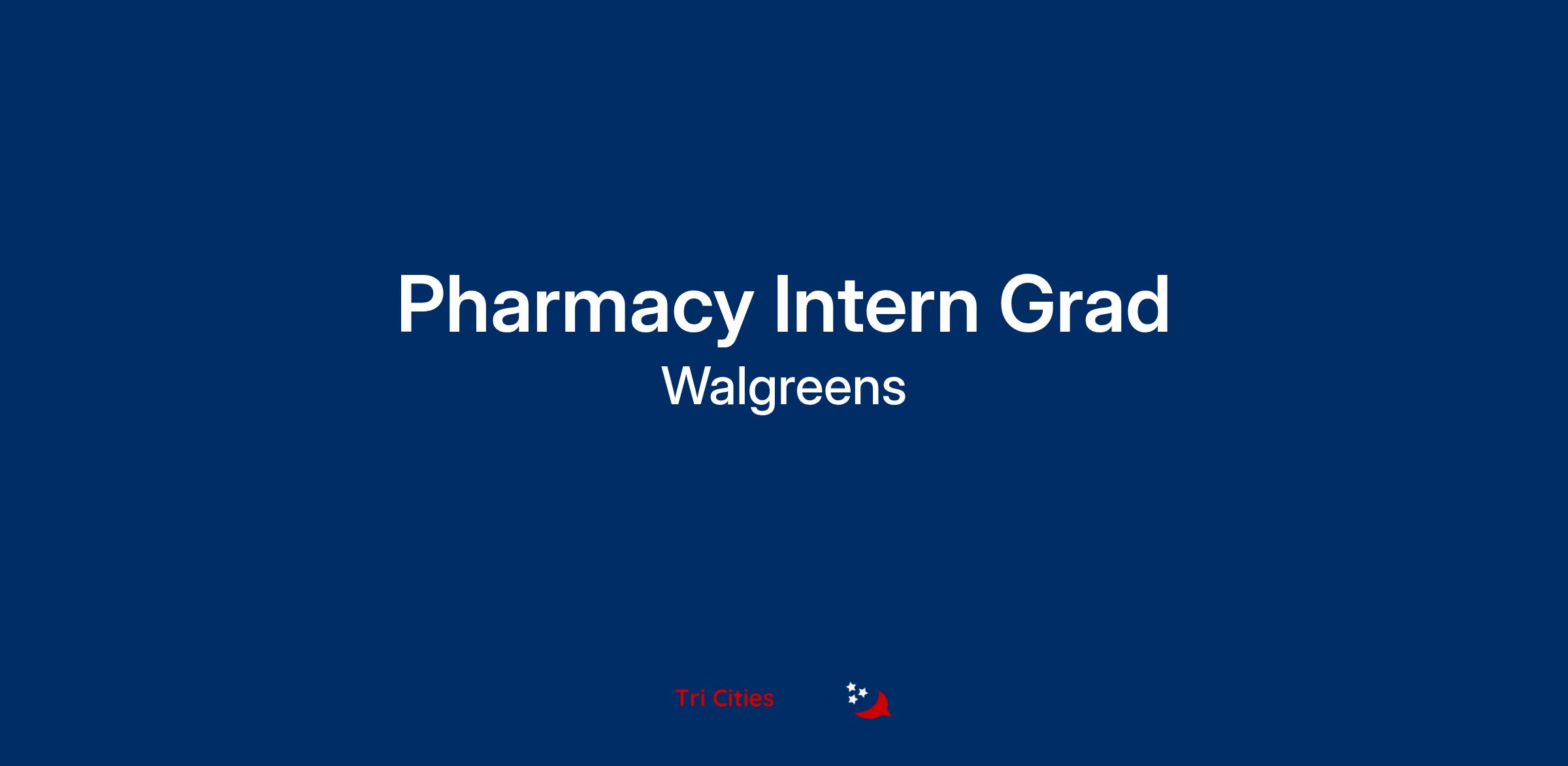 Pharmacy Intern Grad
Walgreens

Tri Cities